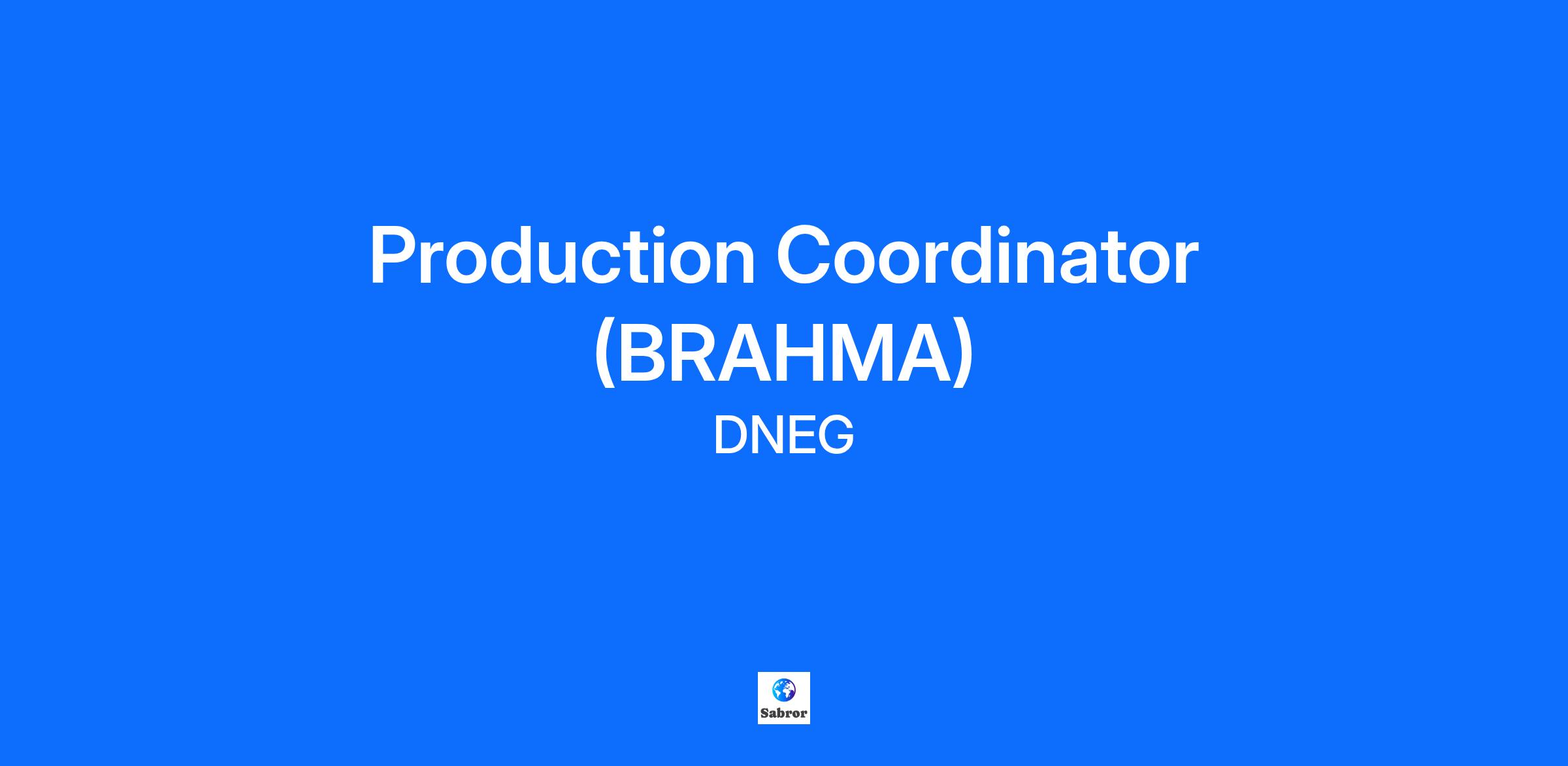 Production Coordinator (BRAHMA)

DNEG

Sabror